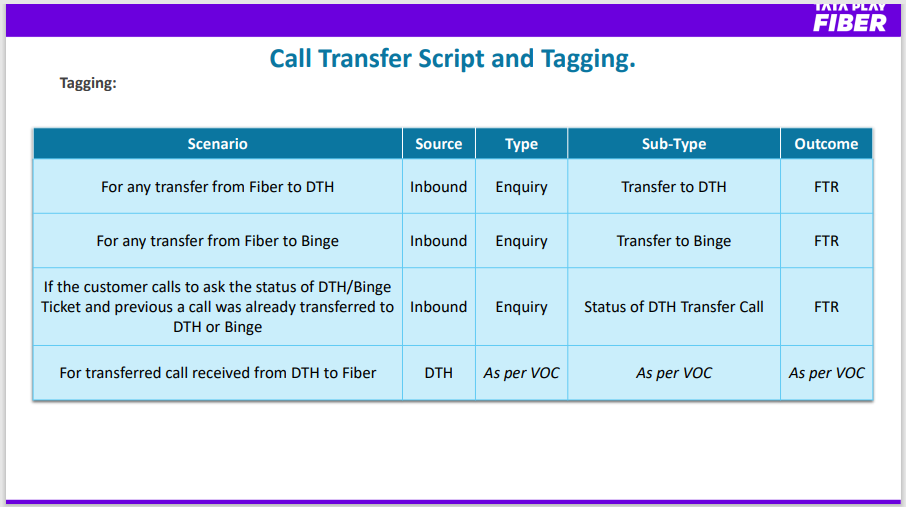 TATA PLAY FIBER

Call Transfer Script and Tagging.

Tagging:

| Scenario | Source | Type | Sub-Type | Outcome |
|---|---|---|---|---|
| For any transfer from Fiber to DTH | Inbound | Enquiry | Transfer to DTH | FTR |
| For any transfer from Fiber to Binge | Inbound | Enquiry | Transfer to Binge | FTR |
| If the customer calls to ask the status of DTH/Binge Ticket and previous a call was already transferred to DTH or Binge | Inbound | Enquiry | Status of DTH Transfer Call | FTR |
| For transferred call received from DTH to Fiber | DTH | As per VOC | As per VOC | As per VOC |